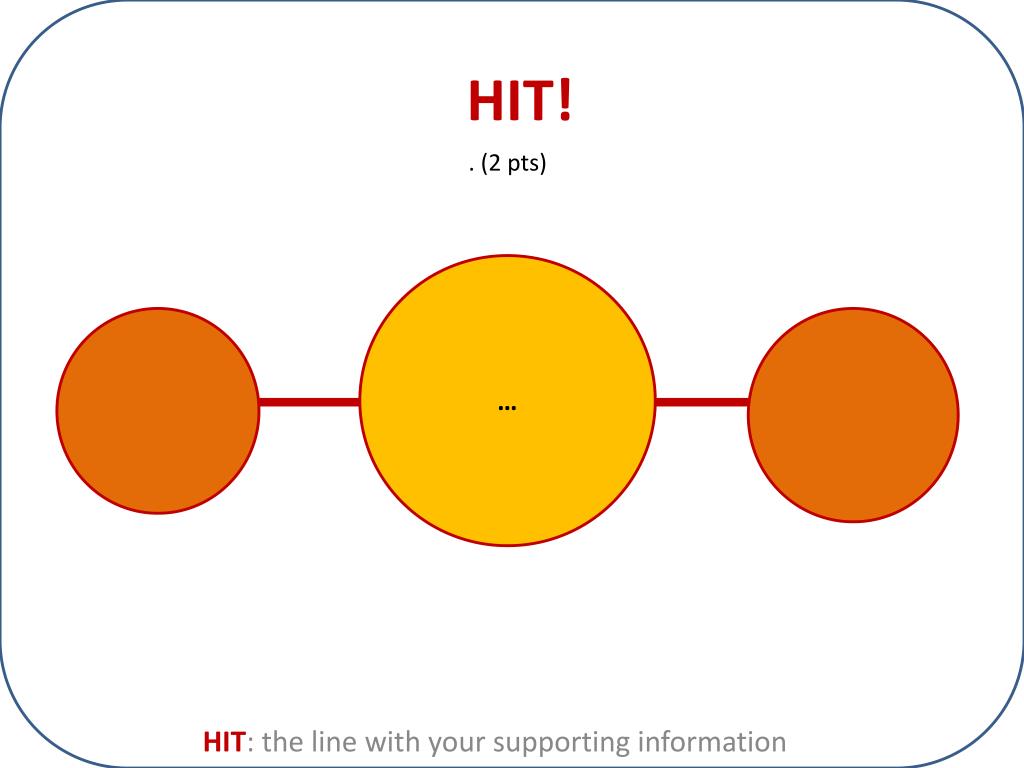 HIT!

. (2 pts)

…

HIT: the line with your supporting information